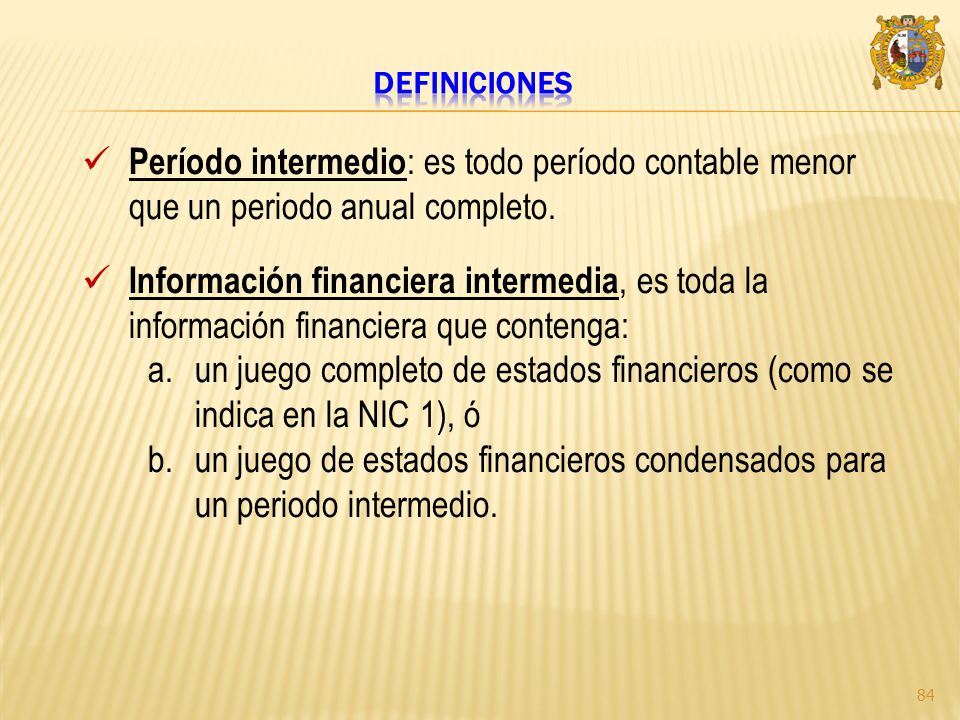 DEFINICIONES

✓ Período intermedio: es todo período contable menor que un periodo anual completo.

✓ Información financiera intermedia, es toda la información financiera que contenga:

a. un juego completo de estados financieros (como se indica en la NIC 1), ó

b. un juego de estados financieros condensados para un periodo intermedio.

84